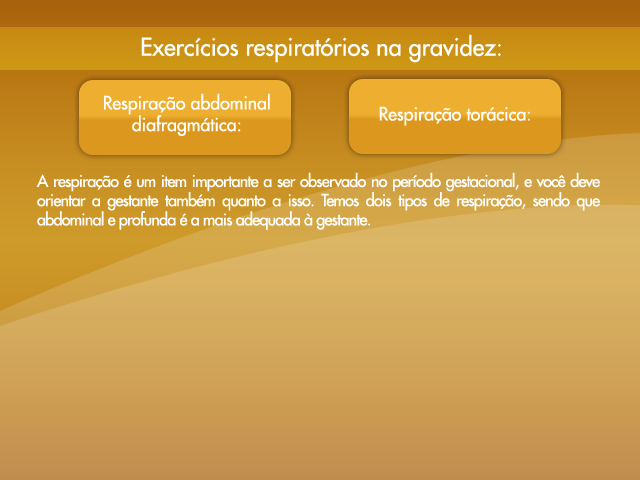 Exercícios respiratórios na gravidez:

Respiração abdominal diafragmática:

Respiração torácica:

A respiração é um item importante a ser observado no período gestacional, e você deve orientar a gestante também quanto a isso. Temos dois tipos de respiração, sendo que abdominal e profunda é a mais adequada à gestante.